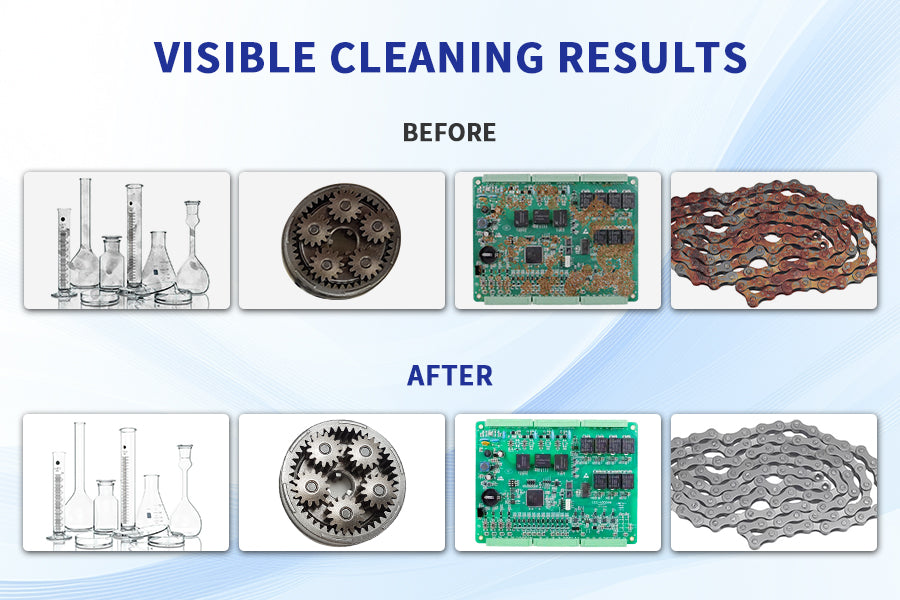 VISIBLE CLEANING RESULTS

BEFORE

AFTER